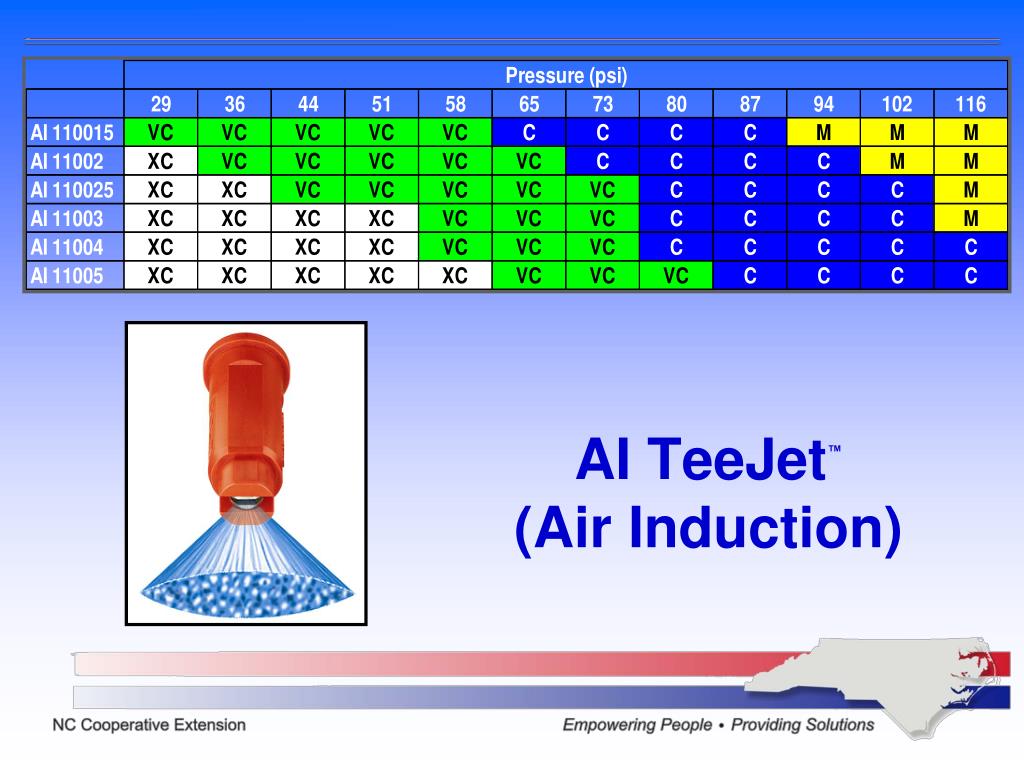 | | Pressure (psi) | | | | | | | | | | | |
|---|---|---|---|---|---|---|---|---|---|---|---|---|
| | 29 | 36 | 44 | 51 | 58 | 65 | 73 | 80 | 87 | 94 | 102 | 116 |
| AI 110015 | VC | VC | VC | VC | VC | C | C | C | C | M | M | M |
| AI 11002 | XC | VC | VC | VC | VC | VC | C | C | C | C | M | M |
| AI 110025 | XC | XC | VC | VC | VC | VC | VC | C | C | C | C | M |
| AI 11003 | XC | XC | XC | XC | VC | VC | VC | C | C | C | C | M |
| AI 11004 | XC | XC | XC | XC | VC | VC | VC | C | C | C | C | C |
| AI 11005 | XC | XC | XC | XC | XC | VC | VC | VC | C | C | C | C |

AI TeeJet™
(Air Induction)

NC Cooperative Extension

Empowering People • Providing Solutions